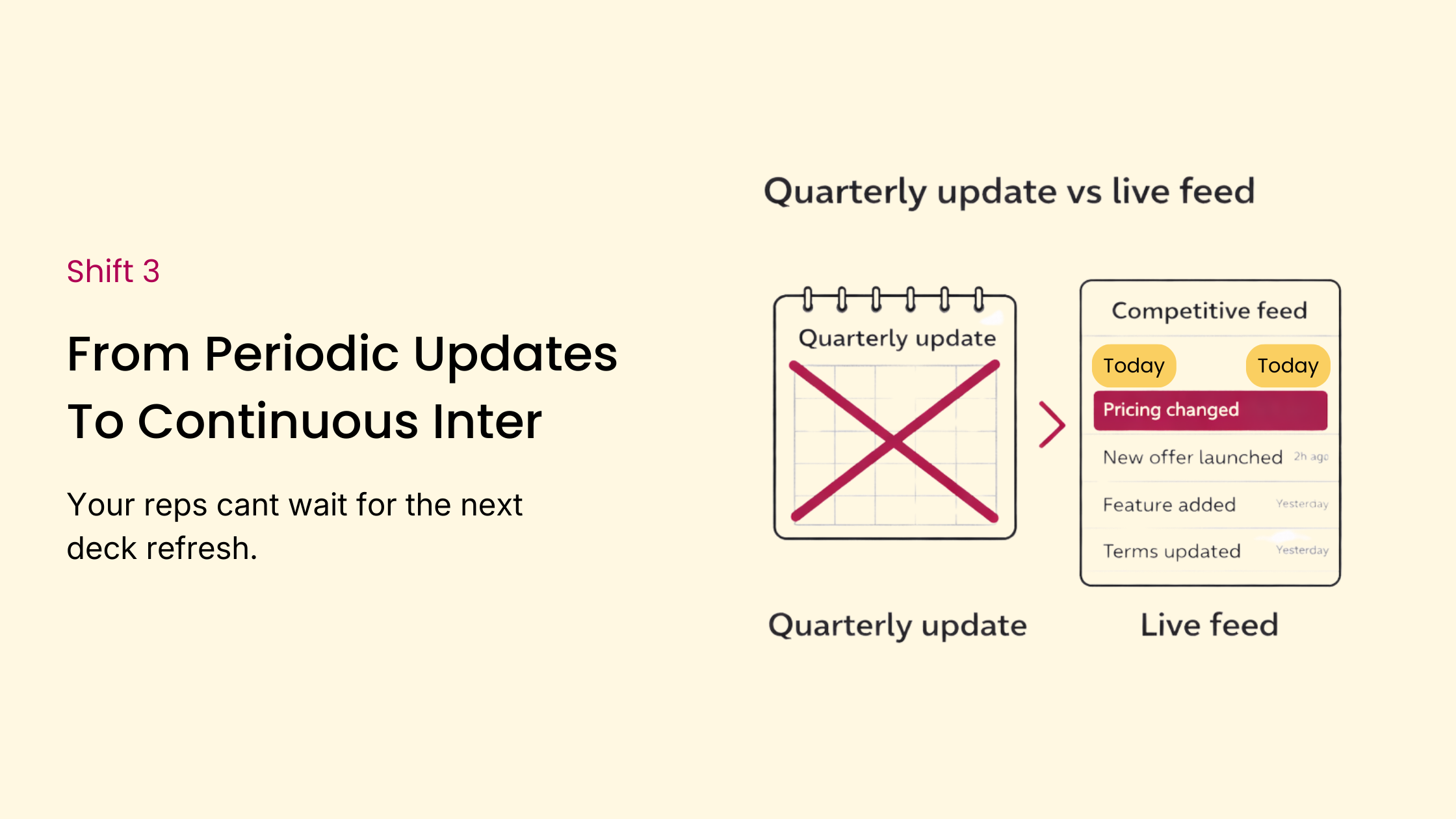 Shift 3

From Periodic Updates To Continuous Inter

Your reps cant wait for the next deck refresh.

Quarterly update vs live feed

Quarterly update

Competitive feed

Today

Today

Pricing changed

New offer launched 2h ago

Feature added Yesterday

Terms updated Yesterday

Quarterly update

Live feed